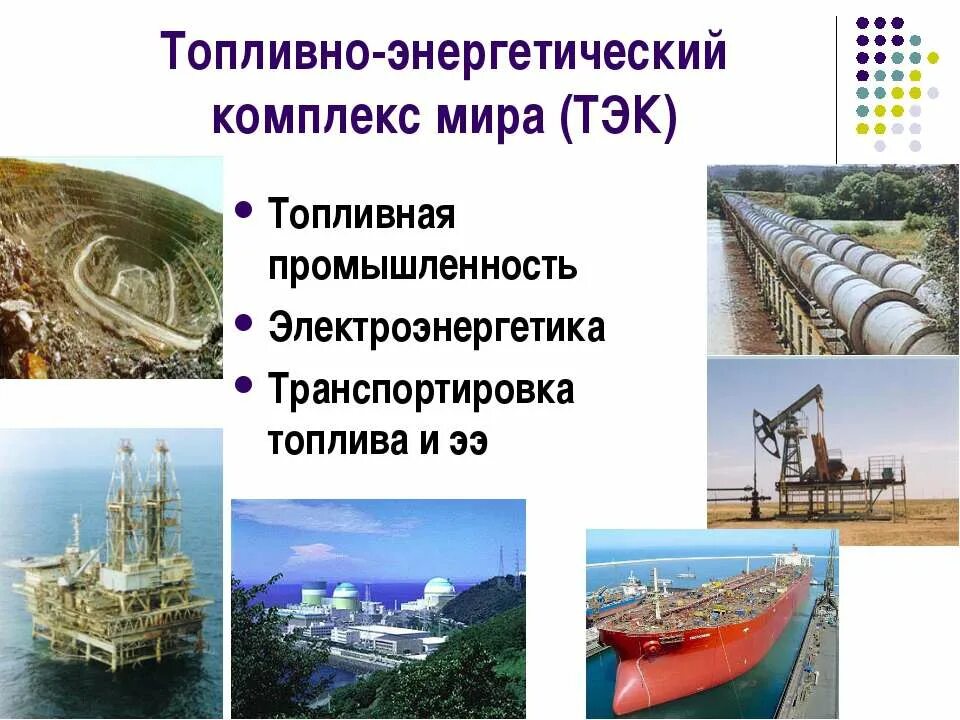 Топливно-энергетический комплекс мира (ТЭК)

• Топливная промышленность
• Электроэнергетика
• Транспортировка топлива и ээ